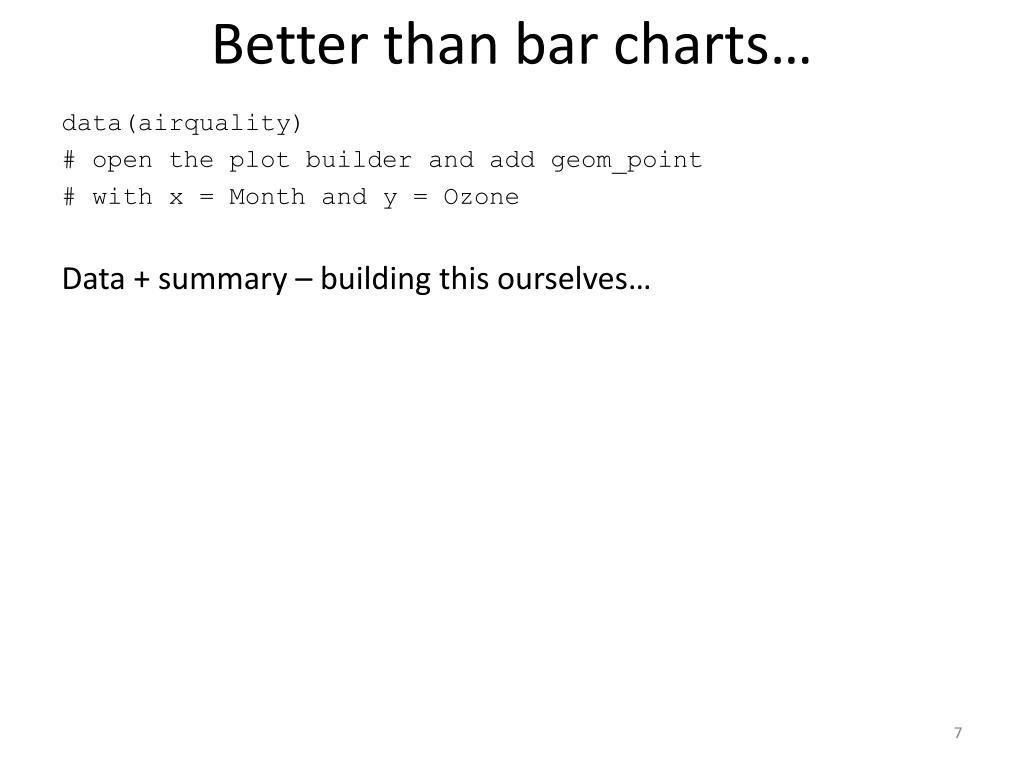 Better than bar charts…

data(airquality)
# open the plot builder and add geom_point
# with x = Month and y = Ozone

Data + summary – building this ourselves…

7